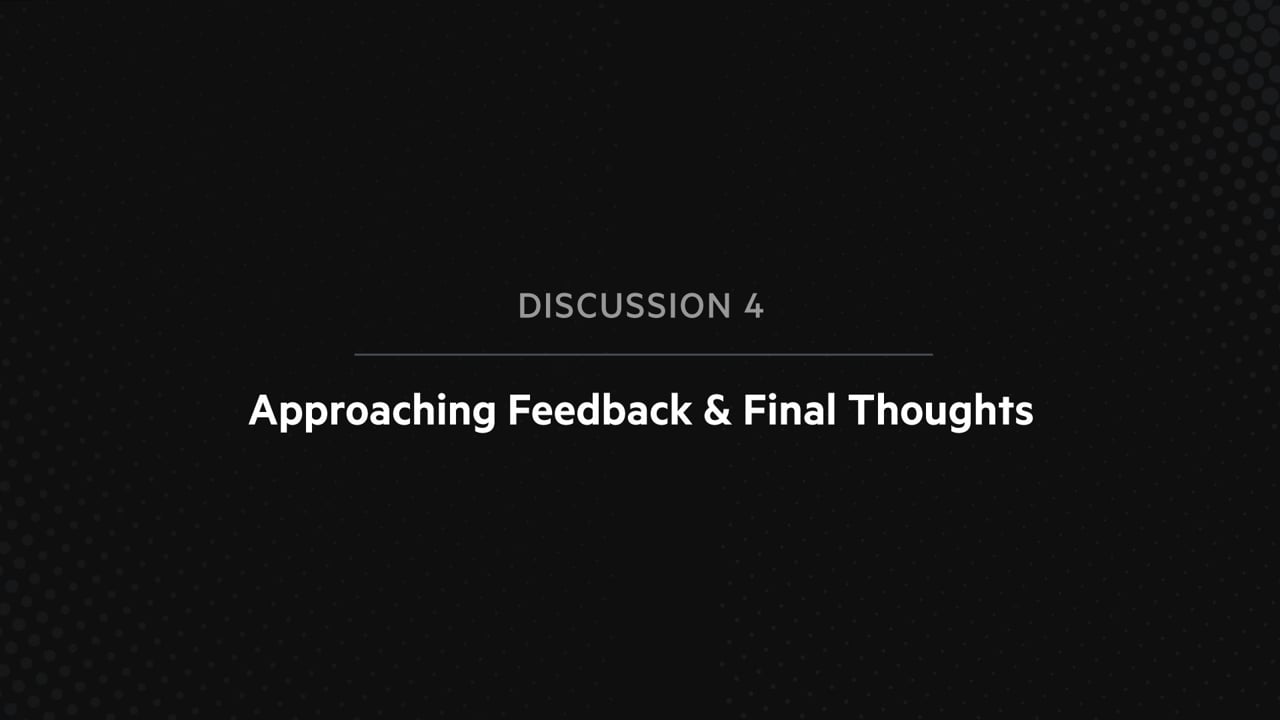 DISCUSSION 4

Approaching Feedback & Final Thoughts